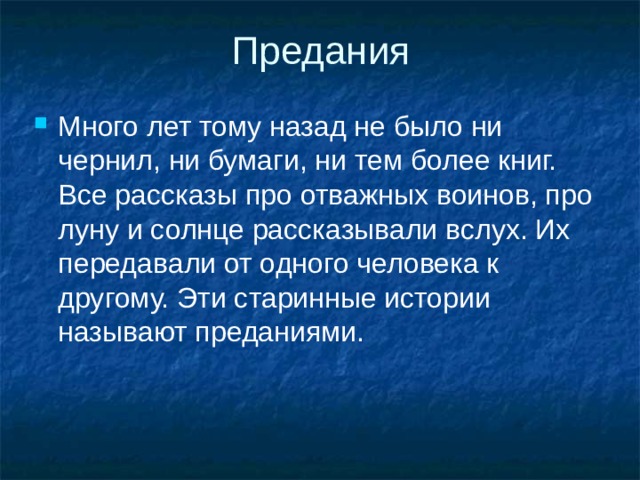 Предания

Много лет тому назад не было ни чернил, ни бумаги, ни тем более книг. Все рассказы про отважных воинов, про луну и солнце рассказывали вслух. Их передавали от одного человека к другому. Эти старинные истории называют преданиями.